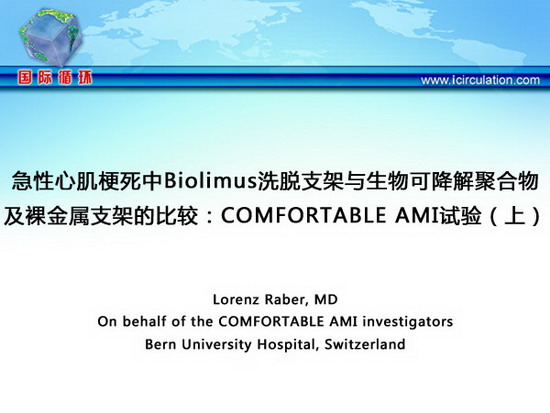 国际循环

www.icirculation.com

急性心肌梗死中Biolimus洗脱支架与生物可降解聚合物及裸金属支架的比较：COMFORTABLE AMI试验（上）

Lorenz Raber, MD
On behalf of the COMFORTABLE AMI investigators
Bern University Hospital, Switzerland